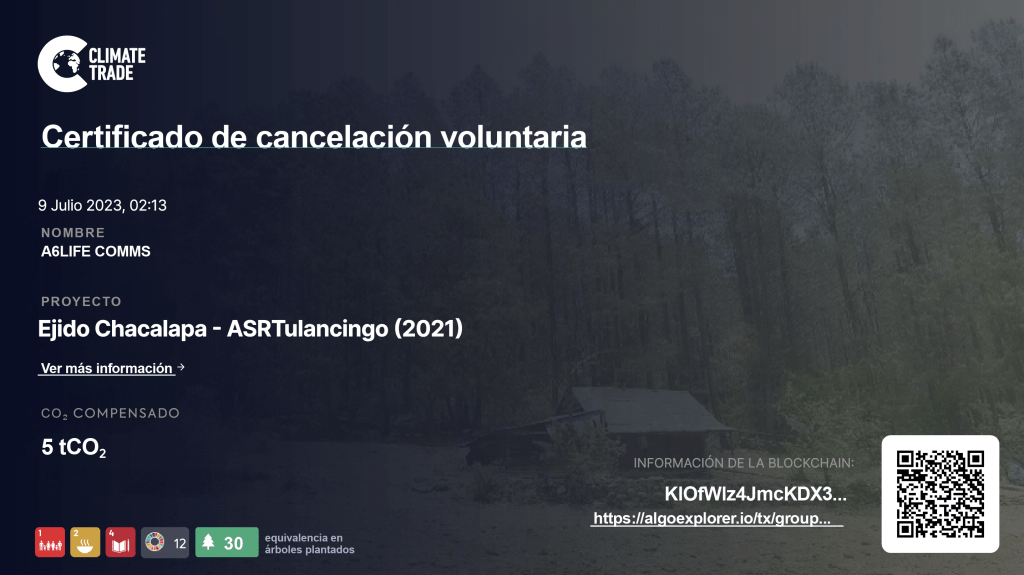 CLIMATE TRADE

Certificado de cancelación voluntaria

9 Julio 2023, 02:13

NOMBRE
A6LIFE COMMS

PROYECTO
Ejido Chacalapa - ASRTulancingo (2021)

Ver más información →

$CO_2$ COMPENSADO
5 $tCO_2$

INFORMACIÓN DE LA BLOCKCHAIN:
KIOfWIz4JmcKDX3...
https://algoexplorer.io/tx/group...

1 2 4 12 30 equivalencia en árboles plantados